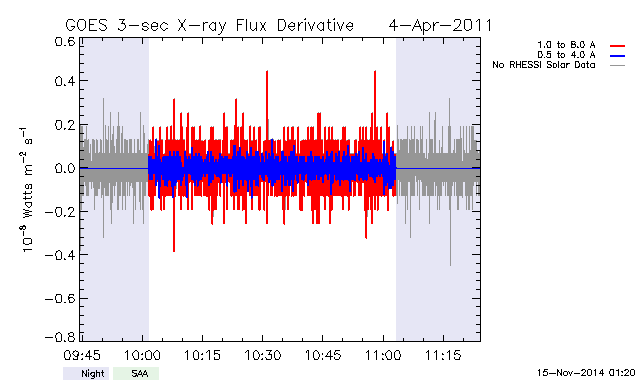 GOES 3-sec X-ray Flux Derivative 4-Apr-2011

1.0 to 8.0 A
0.5 to 4.0 A
No RHESSI Solar Data

$10^{-8}$ Watts $m^{-2}$ $s^{-1}$

0.6
0.4
0.2
0.0
-0.2
-0.4
-0.6
-0.8

09:45
10:00
10:15
10:30
10:45
11:00
11:15

Night
SAA

15-Nov-2014 01:20